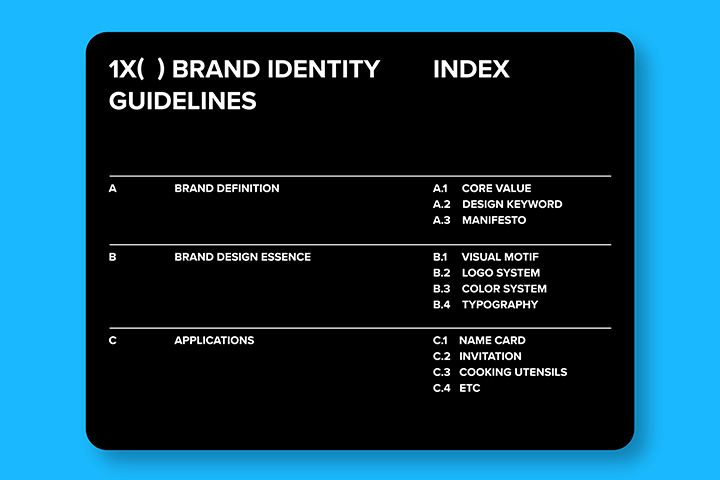 1X( ) BRAND IDENTITY GUIDELINES

INDEX

A BRAND DEFINITION
A.1 CORE VALUE
A.2 DESIGN KEYWORD
A.3 MANIFESTO

B BRAND DESIGN ESSENCE
B.1 VISUAL MOTIF
B.2 LOGO SYSTEM
B.3 COLOR SYSTEM
B.4 TYPOGRAPHY

C APPLICATIONS
C.1 NAME CARD
C.2 INVITATION
C.3 COOKING UTENSILS
C.4 ETC